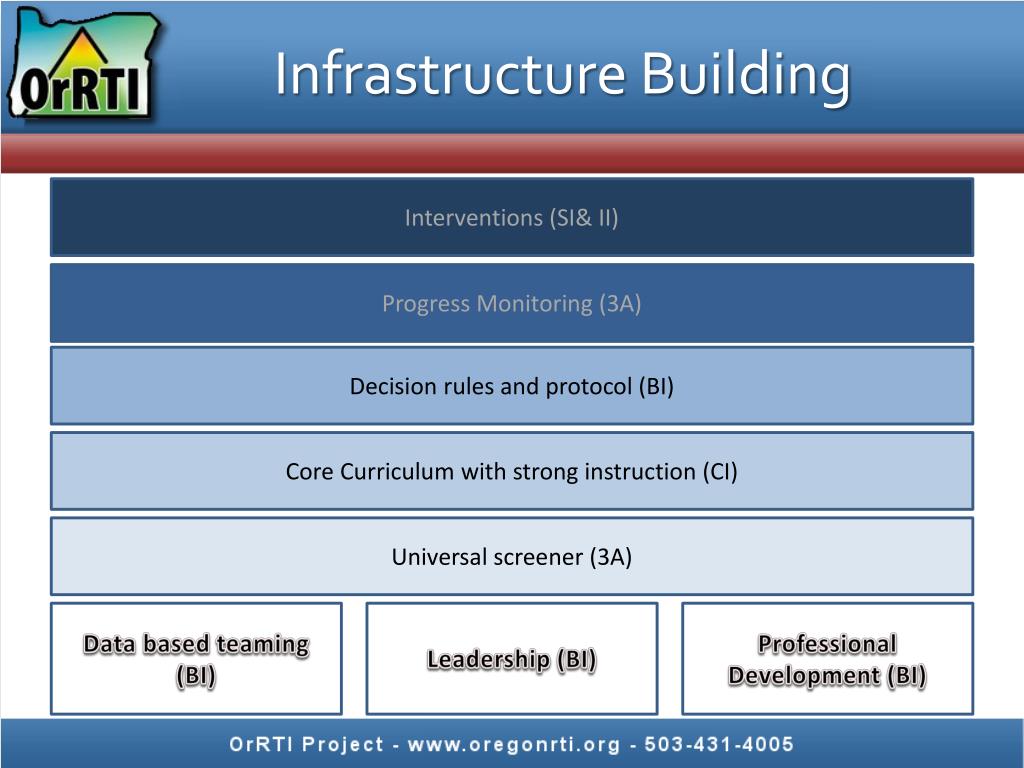 OrRTI

Infrastructure Building

Interventions (SI& II)

Progress Monitoring (3A)

Decision rules and protocol (BI)

Core Curriculum with strong instruction (CI)

Universal screener (3A)

Data based teaming (BI)

Leadership (BI)

Professional Development (BI)

OrRTI Project - www.oregonrti.org - 503-431-4005